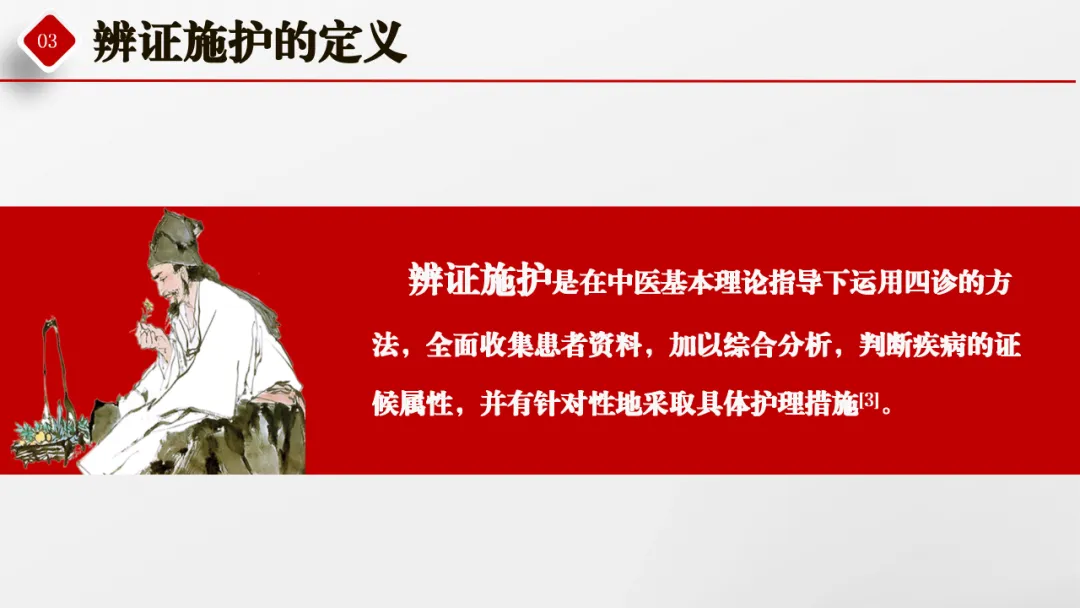 03

辨证施护的定义

辨证施护是在中医基本理论指导下运用四诊的方法，全面收集患者资料，加以综合分析，判断疾病的证候属性，并有针对性地采取具体护理措施[3]。